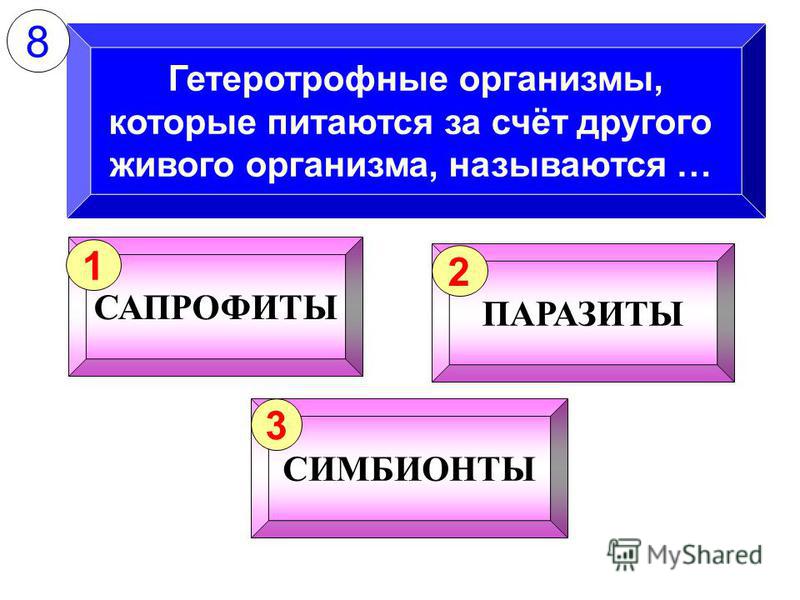 8

Гетеротрофные организмы, которые питаются за счёт другого живого организма, называются …

1
САПРОФИТЫ

2
ПАРАЗИТЫ

3
СИМБИОНТЫ

MyShared